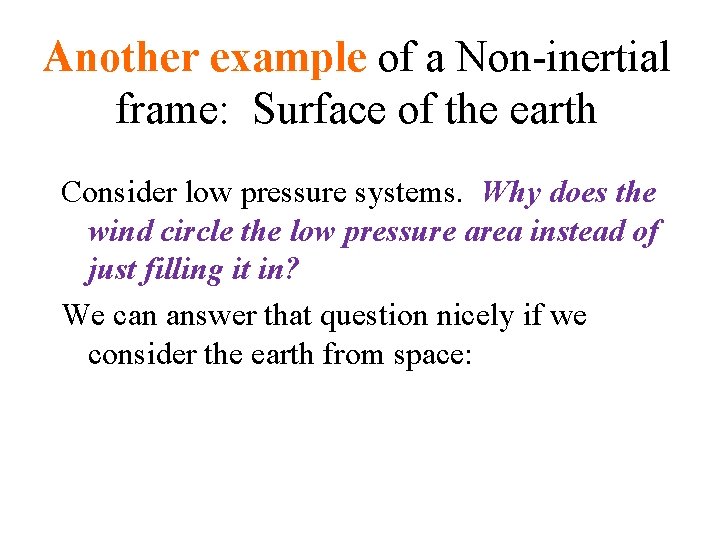 Another example of a Non-inertial frame: Surface of the earth

Consider low pressure systems. Why does the wind circle the low pressure area instead of just filling it in?

We can answer that question nicely if we consider the earth from space: